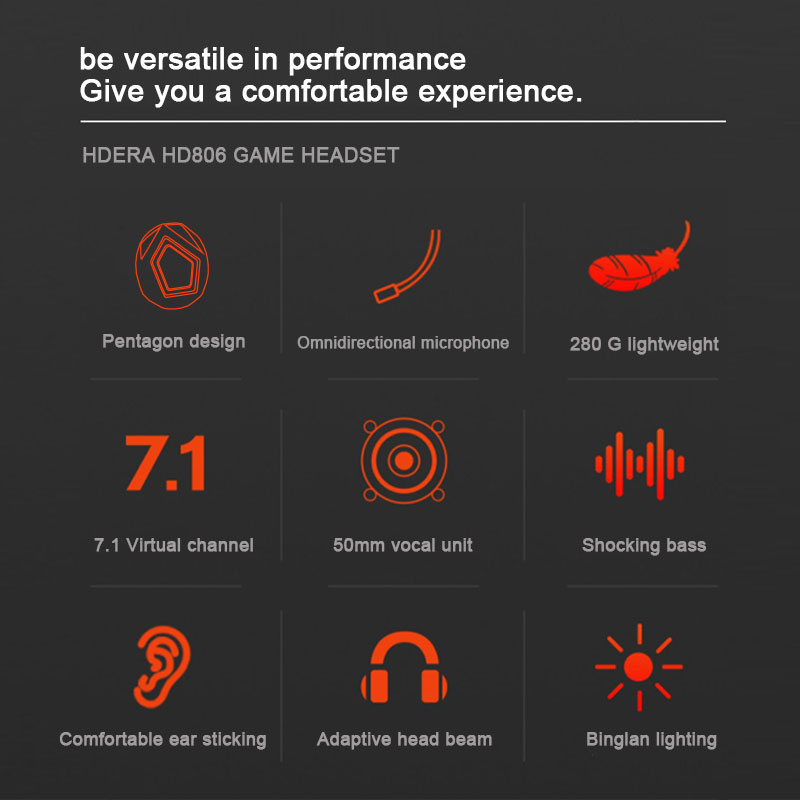 be versatile in performance
Give you a comfortable experience.

HDERA HD806 GAME HEADSET

Pentagon design

Omnidirectional microphone

280 G lightweight

7.1

7.1 Virtual channel

50mm vocal unit

Shocking bass

Comfortable ear sticking

Adaptive head beam

Binglan lighting